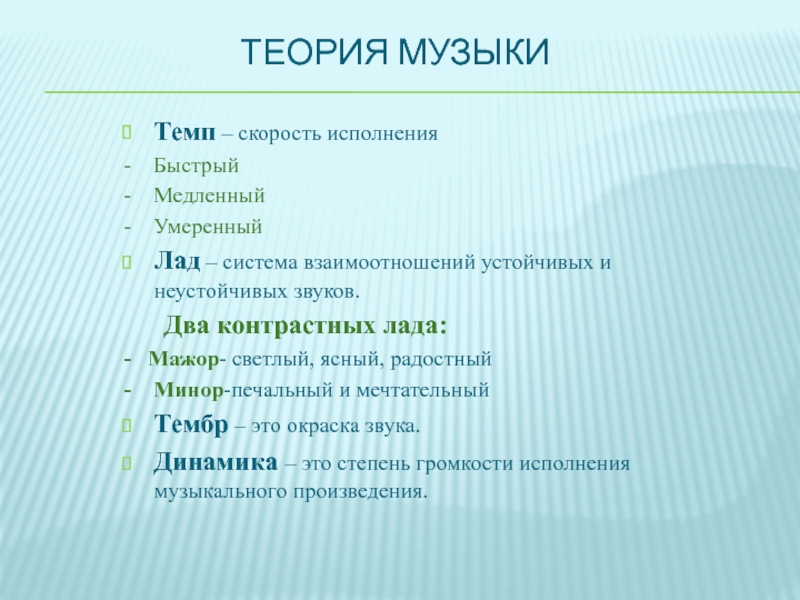 ТЕОРИЯ МУЗЫКИ

Темп – скорость исполнения
- Быстрый
- Медленный
- Умеренный

Лад – система взаимоотношений устойчивых и неустойчивых звуков.

Два контрастных лада:
- Мажор- светлый, ясный, радостный
- Минор-печальный и мечтательный

Тембр – это окраска звука.

Динамика – это степень громкости исполнения музыкального произведения.